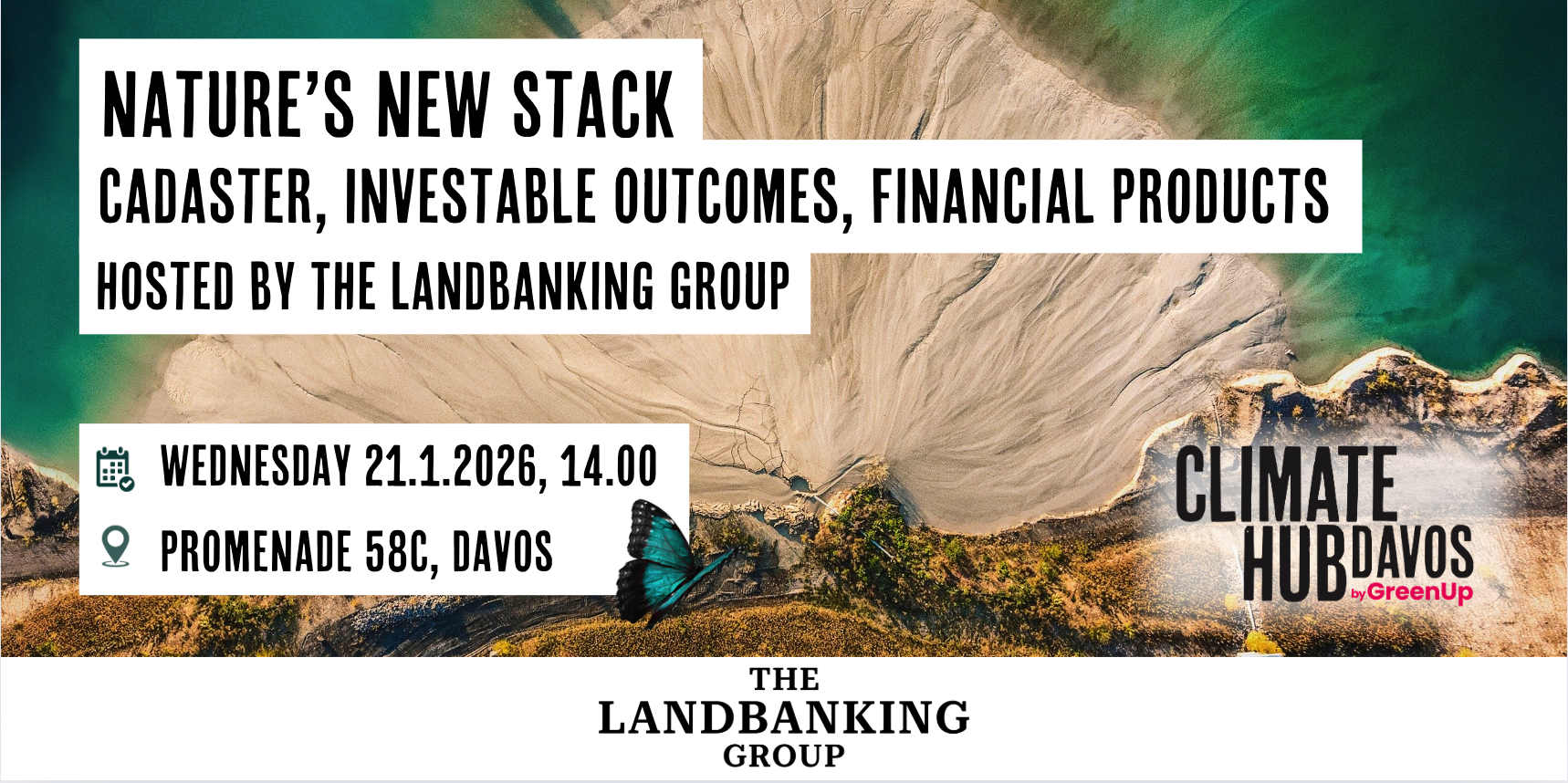 NATURE'S NEW STACK
CADASTER, INVESTABLE OUTCOMES, FINANCIAL PRODUCTS
HOSTED BY THE LANDBANKING GROUP

WEDNESDAY 21.1.2026, 14.00
PROMENADE 58C, DAVOS

CLIMATE HUB DAVOS by GreenUp

THE LANDBANKING GROUP